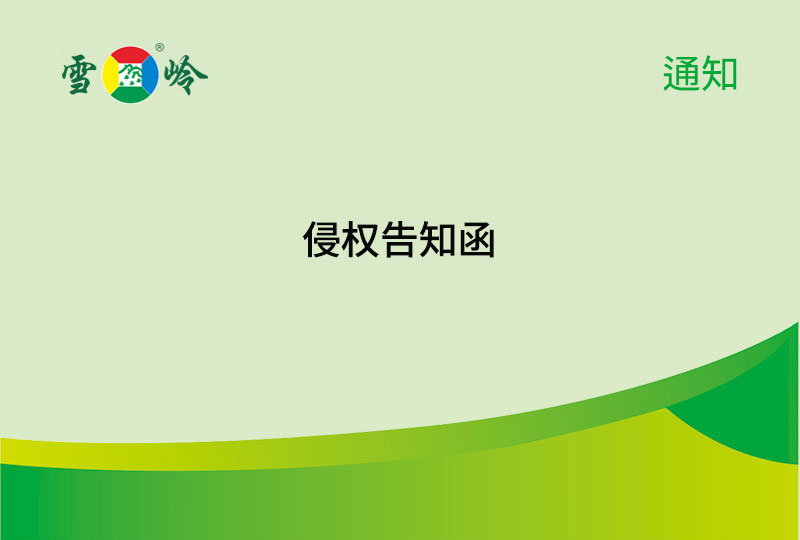 雪岭®

通知

侵权告知函